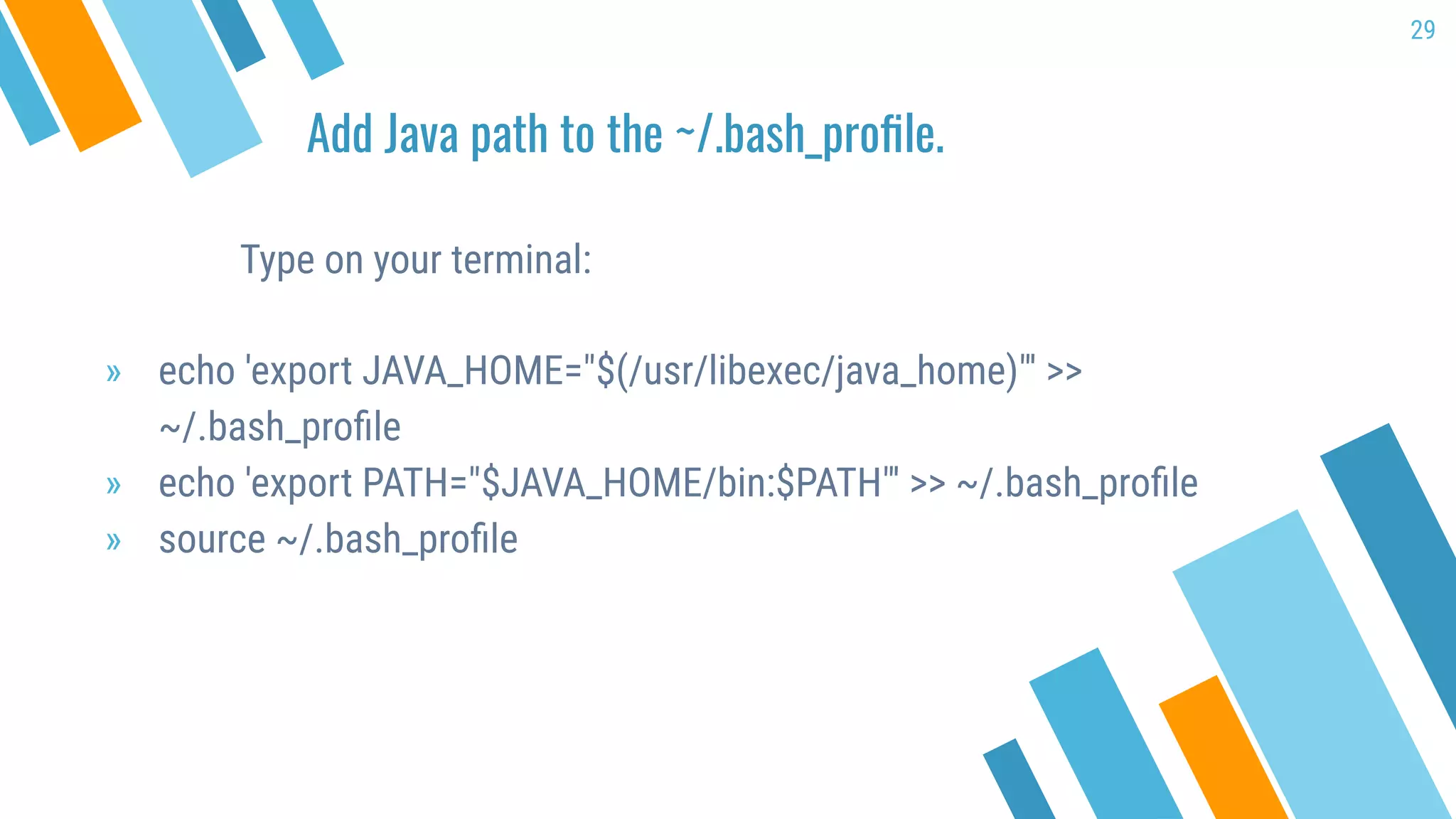 29

Add Java path to the ~/.bash_profile.

Type on your terminal:

» echo 'export JAVA_HOME="$(/usr/libexec/java_home)"' >> ~/.bash_profile
» echo 'export PATH="$JAVA_HOME/bin:$PATH"' >> ~/.bash_profile
» source ~/.bash_profile